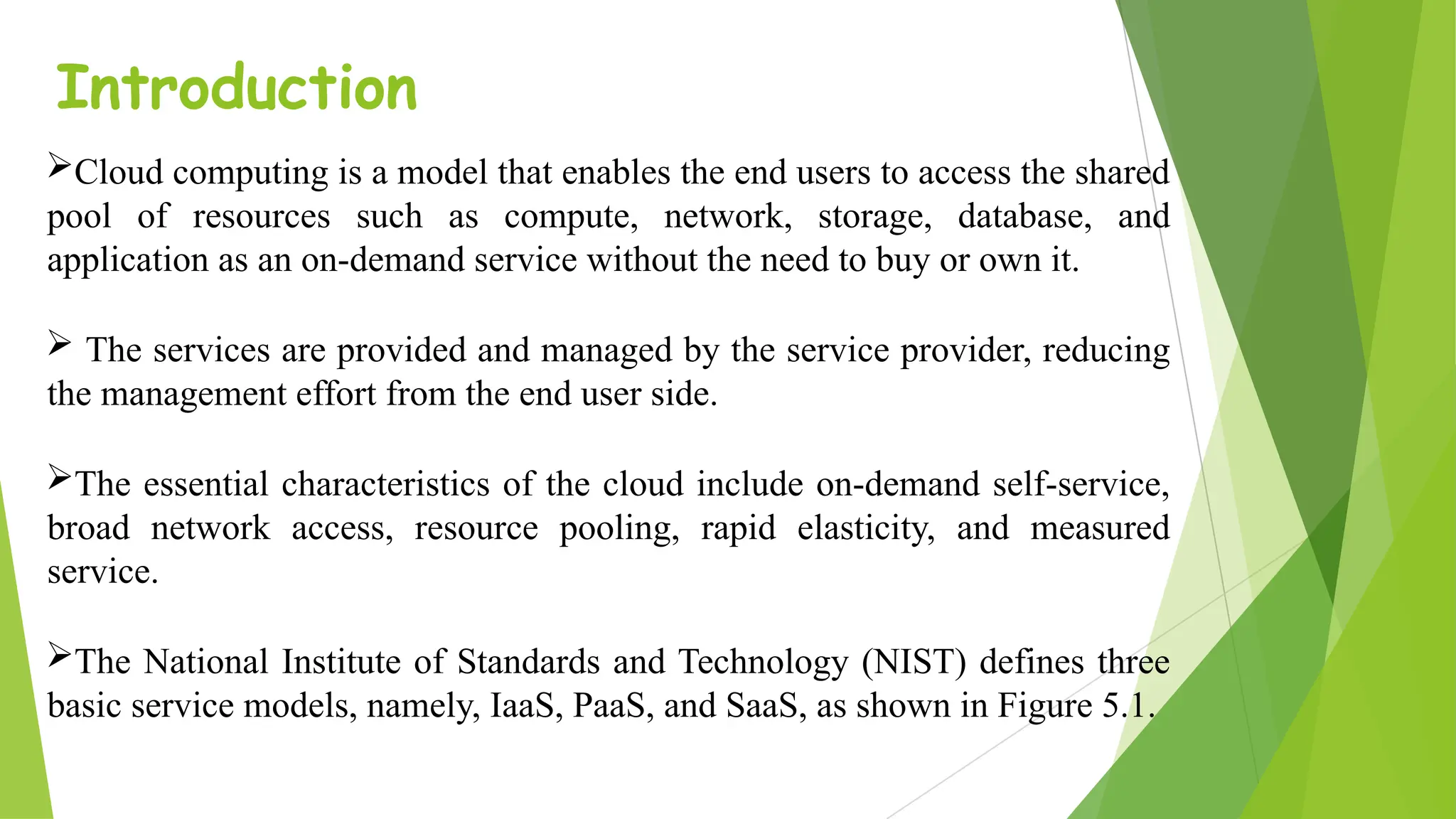 Introduction

➢Cloud computing is a model that enables the end users to access the shared pool of resources such as compute, network, storage, database, and application as an on-demand service without the need to buy or own it.

➢ The services are provided and managed by the service provider, reducing the management effort from the end user side.

➢The essential characteristics of the cloud include on-demand self-service, broad network access, resource pooling, rapid elasticity, and measured service.

➢The National Institute of Standards and Technology (NIST) defines three basic service models, namely, IaaS, PaaS, and SaaS, as shown in Figure 5.1.